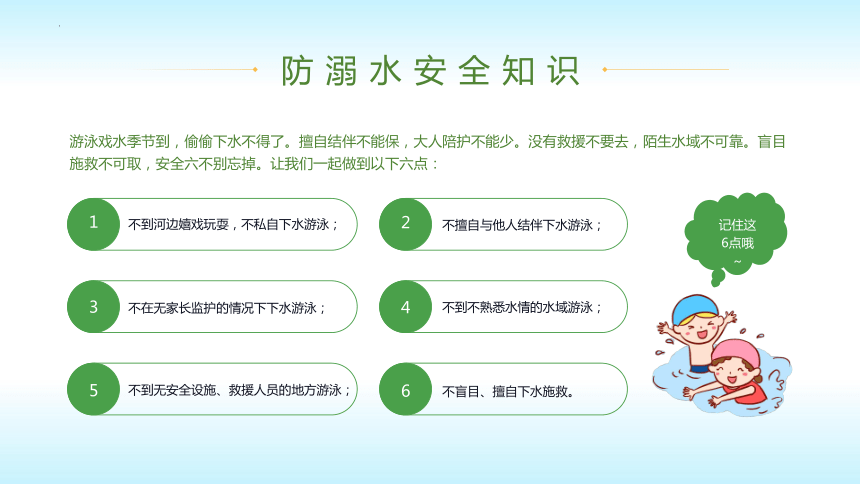 防溺水安全知识

游泳戏水季节到，偷偷下水不得了。擅自结伴不能保，大人陪护不能少。没有救援不要去，陌生水域不可靠。盲目施救不可取，安全六不别忘掉。让我们一起做到以下六点：

1 不到河边嬉戏玩耍，不私自下水游泳；

2 不擅自与他人结伴下水游泳；

3 不在无家长监护的情况下下水游泳；

4 不到不熟悉水情的水域游泳；

5 不到无安全设施、救援人员的地方游泳；

6 不盲目、擅自下水施救。

记住这6点哦~